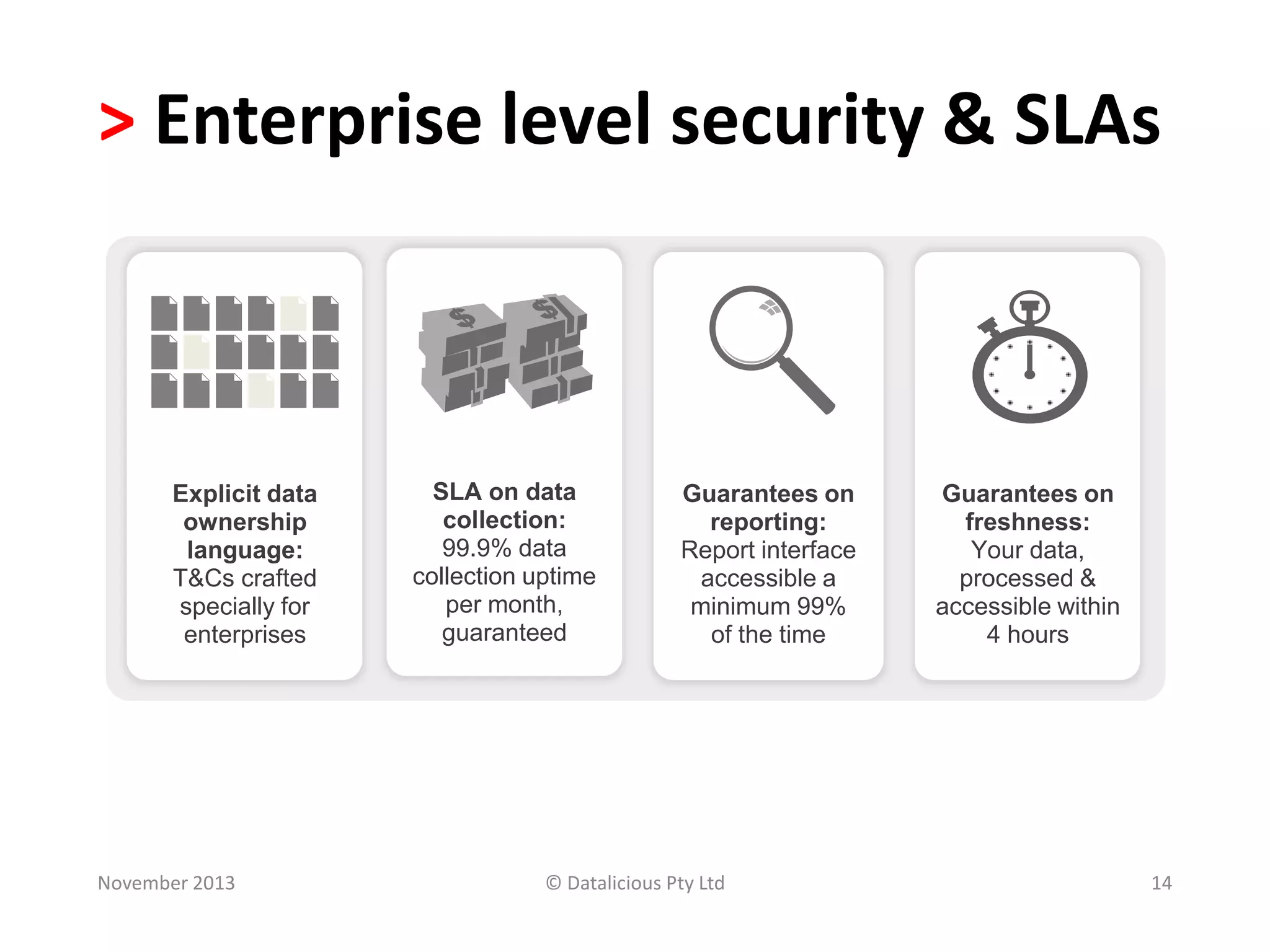 > Enterprise level security & SLAs

Explicit data ownership language: T&Cs crafted specially for enterprises

SLA on data collection: 99.9% data collection uptime per month, guaranteed

Guarantees on reporting: Report interface accessible a minimum 99% of the time

Guarantees on freshness: Your data, processed & accessible within 4 hours

November 2013

© Datalicious Pty Ltd

14